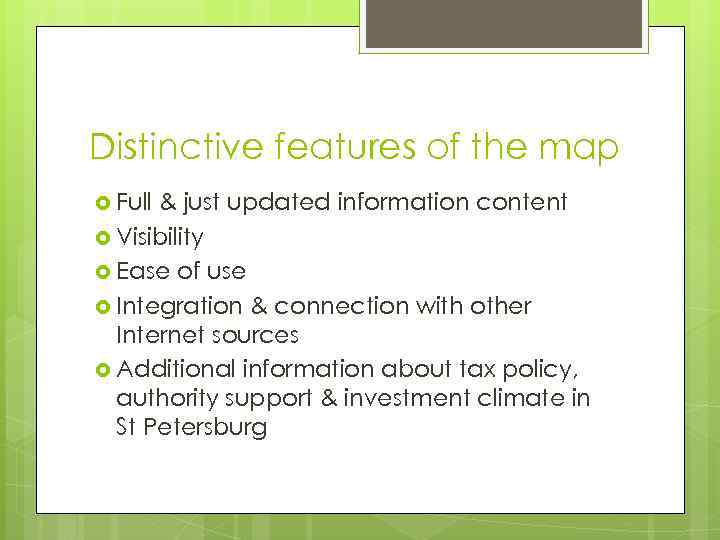 Distinctive features of the map

Full & just updated information content

Visibility

Ease of use

Integration & connection with other Internet sources

Additional information about tax policy, authority support & investment climate in St Petersburg